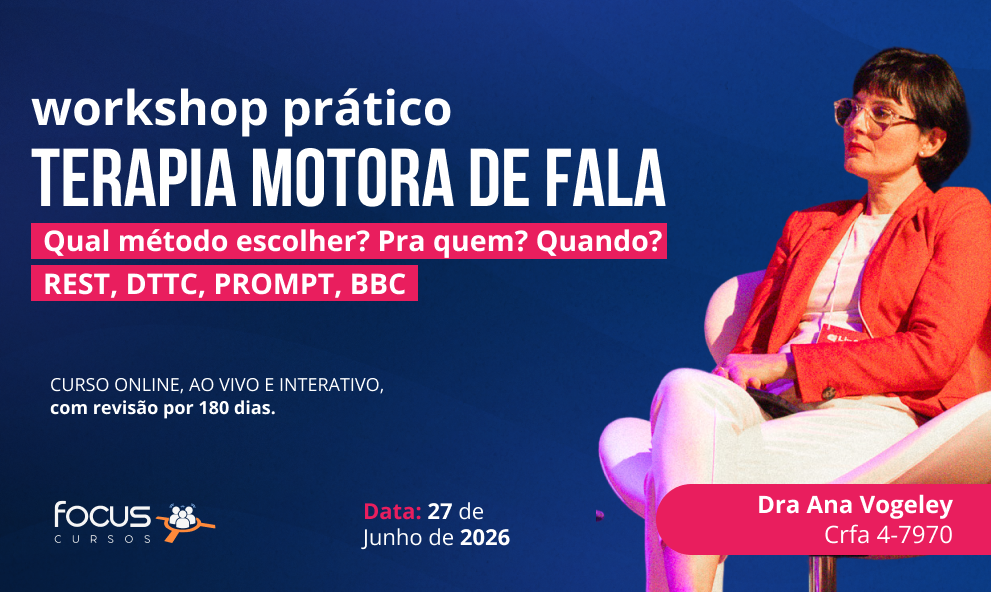 workshop prático
TERAPIA MOTORA DE FALA
Qual método escolher? Pra quem? Quando?
REST, DTTC, PROMPT, BBC

CURSO ONLINE, AO VIVO E INTERATIVO, com revisão por 180 dias.

focus CURSOS

Data: 27 de Junho de 2026

Dra Ana Vogeley
Crfa 4-7970